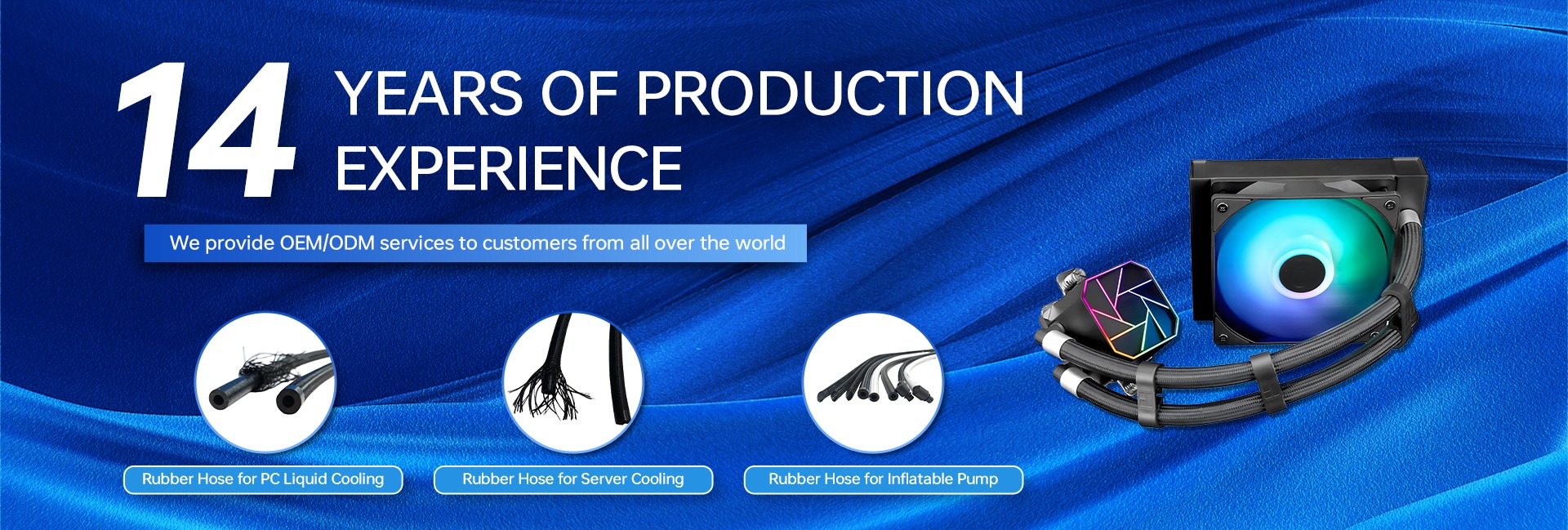 14 YEARS OF PRODUCTION EXPERIENCE

We provide OEM/ODM services to customers from all over the world

Rubber Hose for PC Liquid Cooling

Rubber Hose for Server Cooling

Rubber Hose for Inflatable Pump